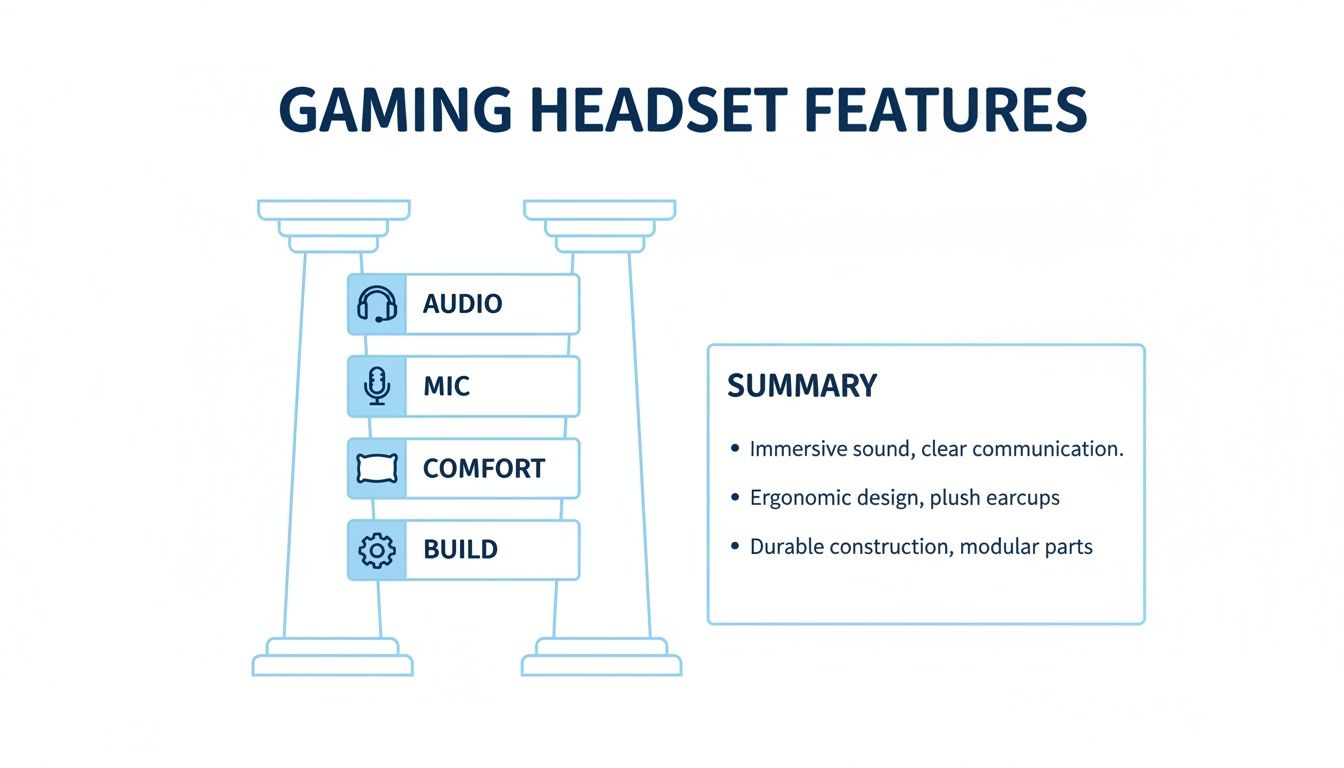 GAMING HEADSET FEATURES

AUDIO

MIC

COMFORT

BUILD

SUMMARY

• Immersive sound, clear communication.

• Ergonomic design, plush earcups

• Durable construction, modular parts